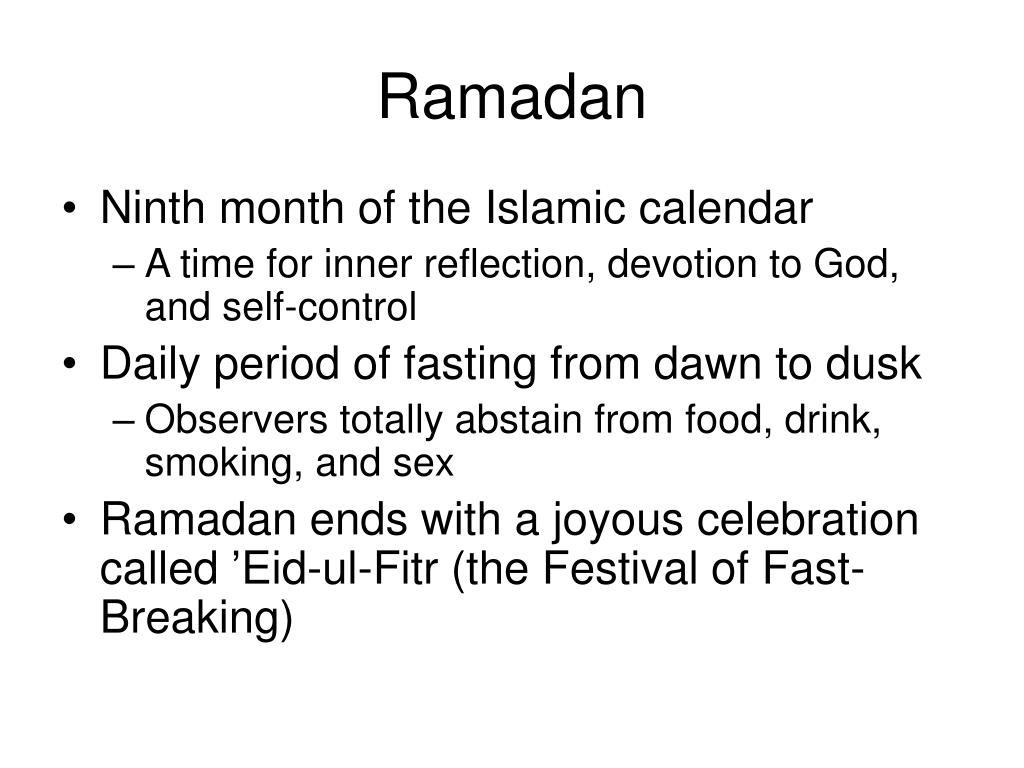 Ramadan

• Ninth month of the Islamic calendar
– A time for inner reflection, devotion to God, and self-control
• Daily period of fasting from dawn to dusk
– Observers totally abstain from food, drink, smoking, and sex
• Ramadan ends with a joyous celebration called ’Eid-ul-Fitr (the Festival of Fast-Breaking)